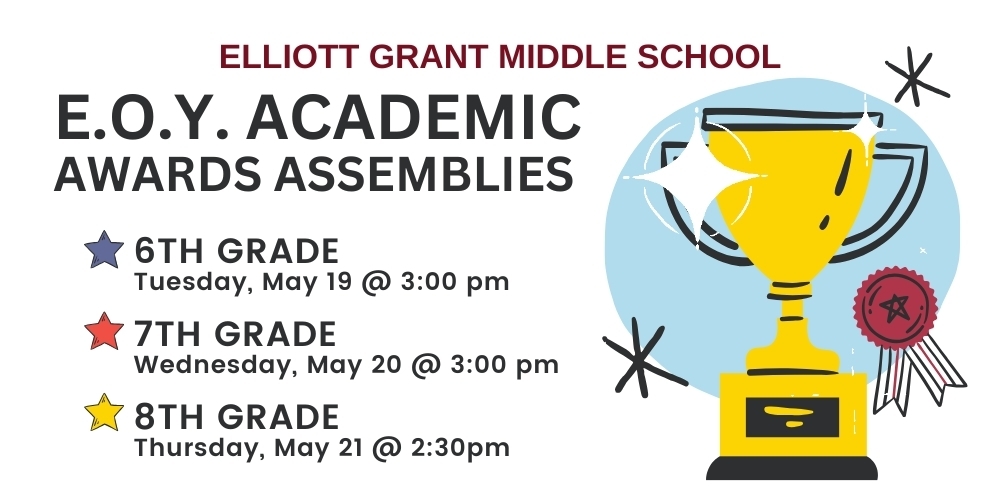 ELLIOTT GRANT MIDDLE SCHOOL

E.O.Y. ACADEMIC
AWARDS ASSEMBLIES

6TH GRADE
Tuesday, May 19 @ 3:00 pm

7TH GRADE
Wednesday, May 20 @ 3:00 pm

8TH GRADE
Thursday, May 21 @ 2:30pm